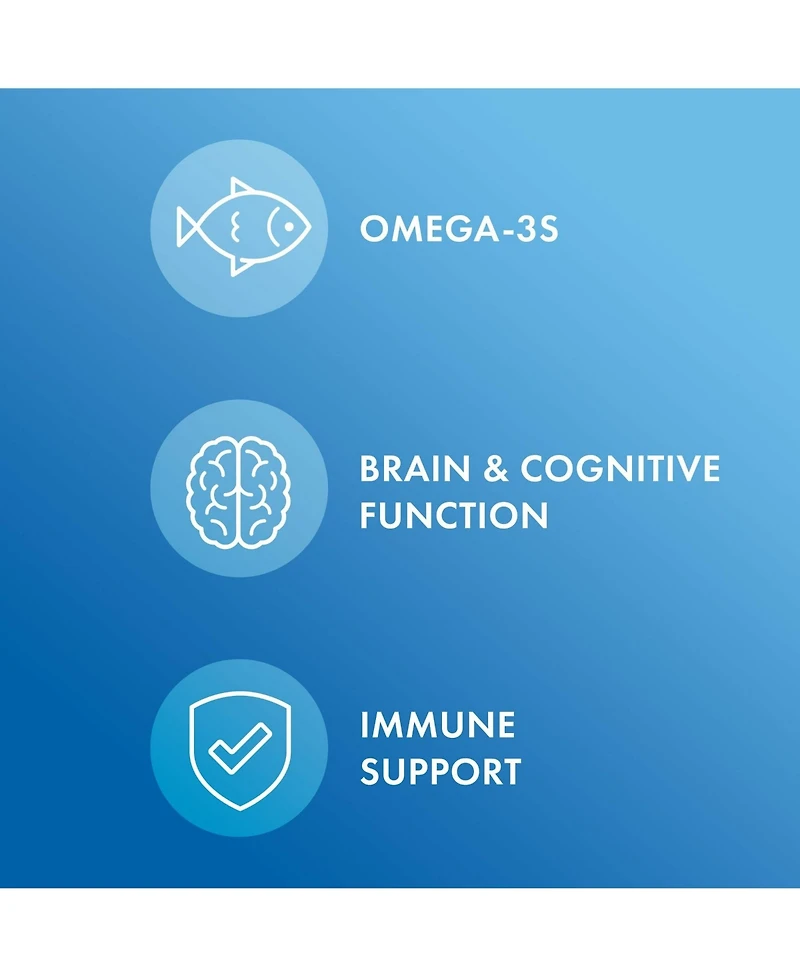 OMEGA-3S

BRAIN & COGNITIVE FUNCTION

IMMUNE SUPPORT